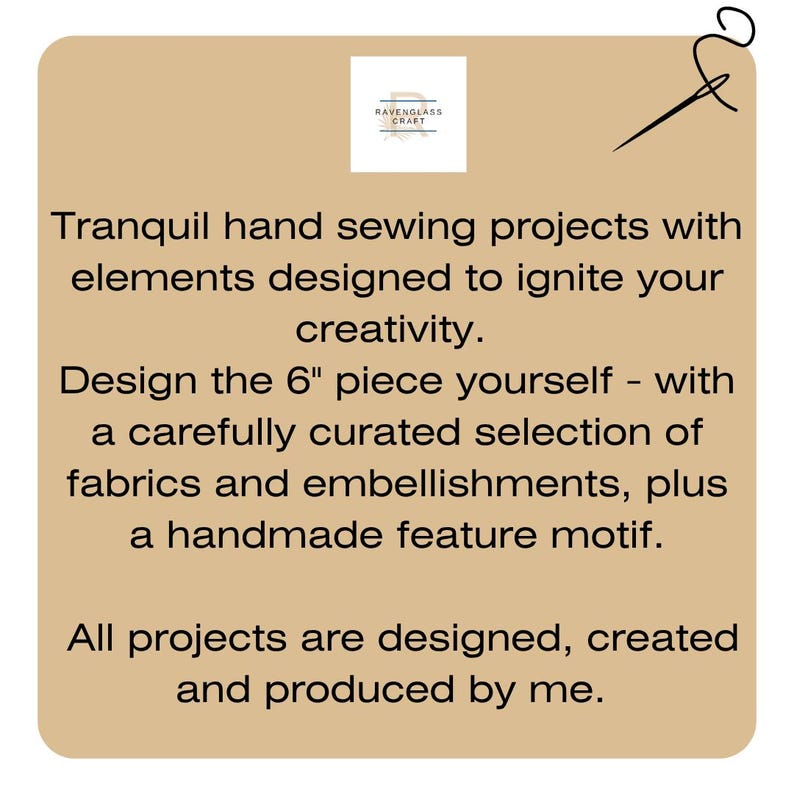 RAVENGLASS
CRAFT

Tranquil hand sewing projects with elements designed to ignite your creativity.
Design the 6" piece yourself - with a carefully curated selection of fabrics and embellishments, plus a handmade feature motif.

All projects are designed, created and produced by me.